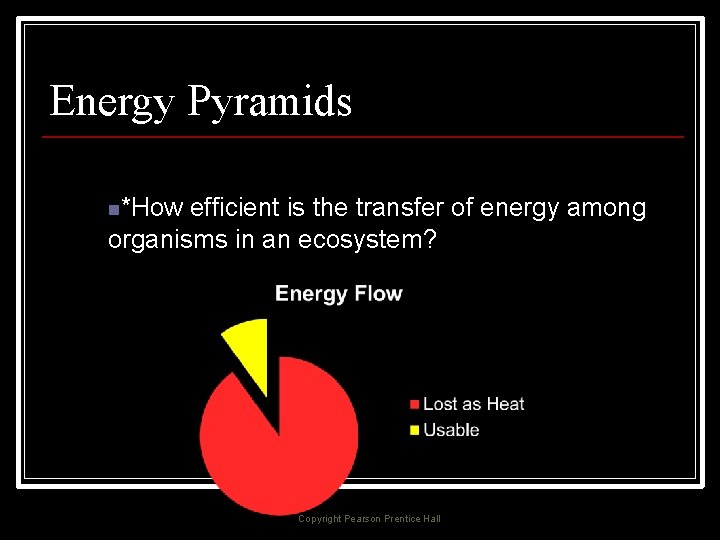 Energy Pyramids

*How efficient is the transfer of energy among organisms in an ecosystem?

Energy Flow

Lost as Heat
Usable

Copyright Pearson Prentice Hall